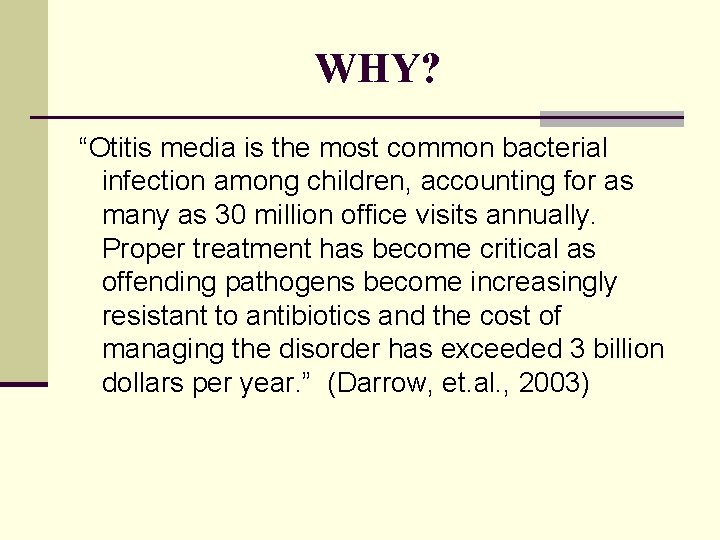 WHY?

“Otitis media is the most common bacterial infection among children, accounting for as many as 30 million office visits annually. Proper treatment has become critical as offending pathogens become increasingly resistant to antibiotics and the cost of managing the disorder has exceeded 3 billion dollars per year.” (Darrow, et.al., 2003)